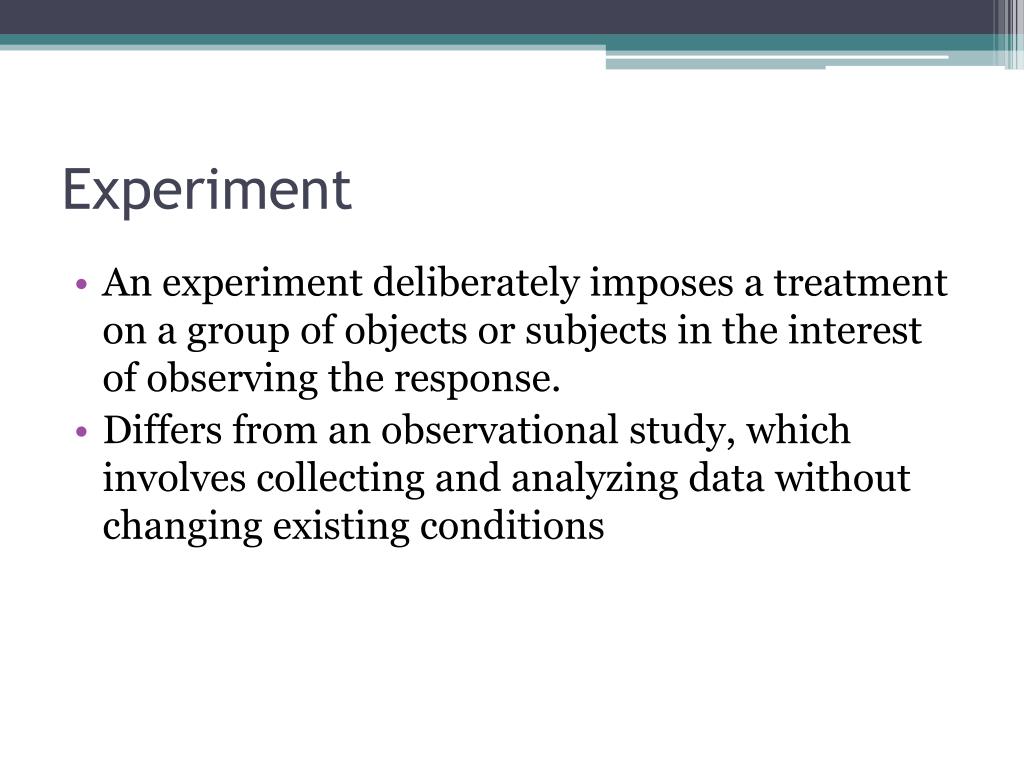 Experiment

• An experiment deliberately imposes a treatment on a group of objects or subjects in the interest of observing the response.
• Differs from an observational study, which involves collecting and analyzing data without changing existing conditions